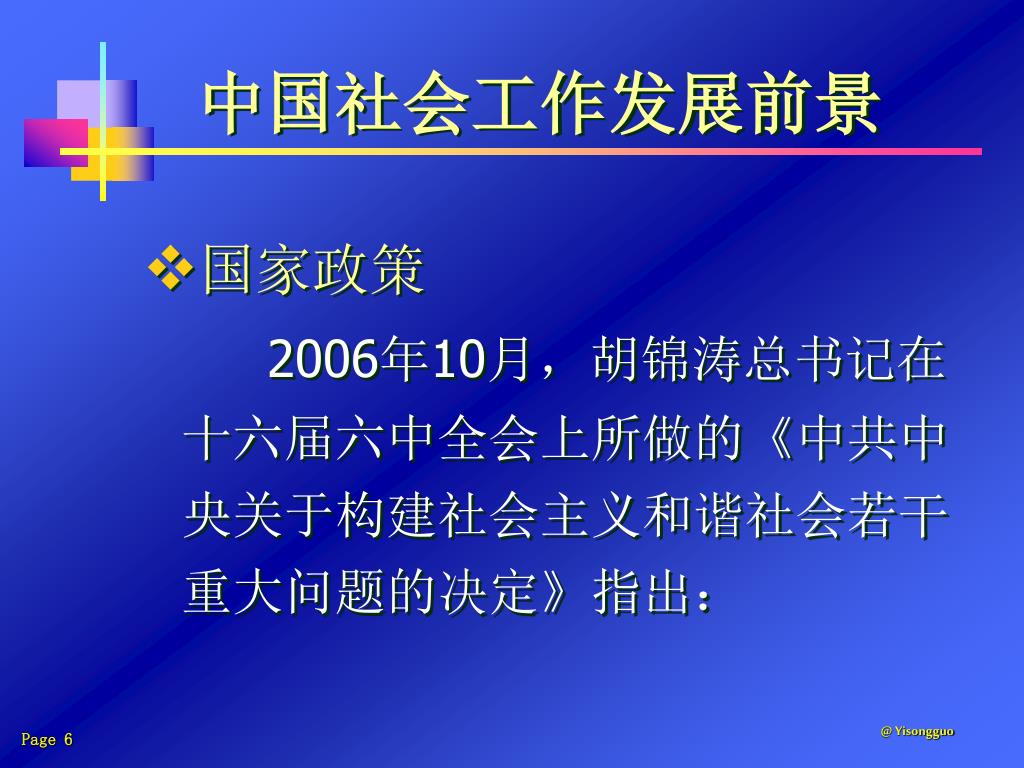 中国社会工作发展前景

❖国家政策

2006年10月，胡锦涛总书记在十六届六中全会上所做的《中共中央关于构建社会主义和谐社会若干重大问题的决定》指出：

Page 6

@ Yisongguo